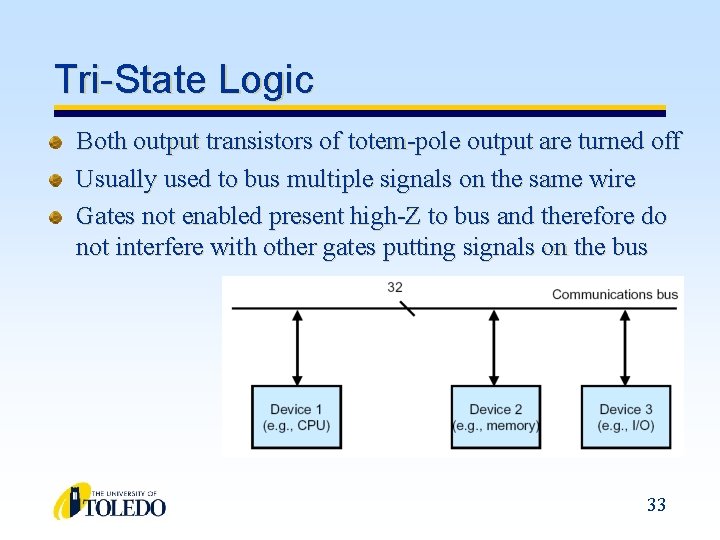 Tri-State Logic

Both output transistors of totem-pole output are turned off

Usually used to bus multiple signals on the same wire

Gates not enabled present high-Z to bus and therefore do not interfere with other gates putting signals on the bus

32

Communications bus

Device 1
(e.g., CPU)

Device 2
(e.g., memory)

Device 3
(e.g., I/O)

THE UNIVERSITY OF TOLEDO

33